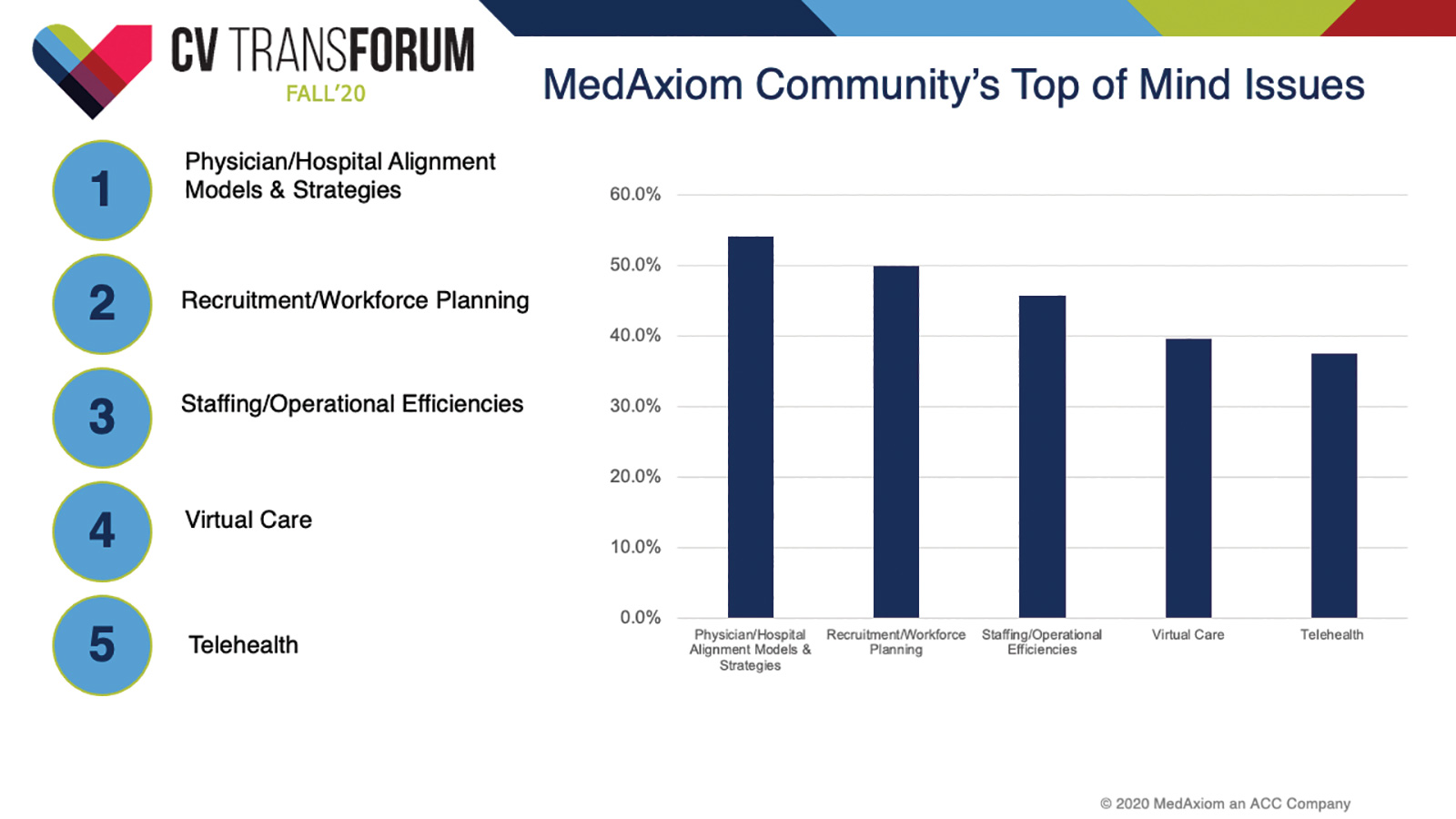 CV TRANSFORUM
FALL'20

MedAxiom Community's Top of Mind Issues

1 Physician/Hospital Alignment Models & Strategies

2 Recruitment/Workforce Planning

3 Staffing/Operational Efficiencies

4 Virtual Care

5 Telehealth

60.0%
50.0%
40.0%
30.0%
20.0%
10.0%
0.0%

Physician/Hospital Alignment Models & Strategies
Recruitment/Workforce Planning
Staffing/Operational Efficiencies
Virtual Care
Telehealth

© 2020 MedAxiom an ACC Company